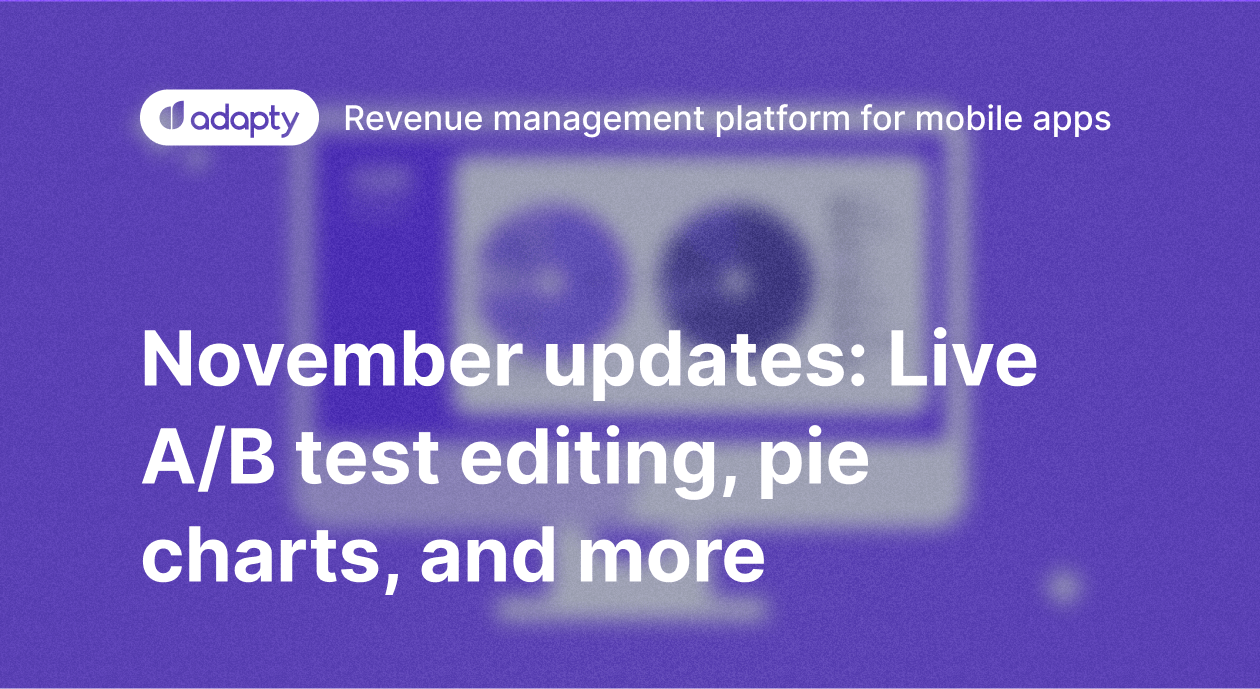 adapty Revenue management platform for mobile apps

November updates: Live A/B test editing, pie charts, and more